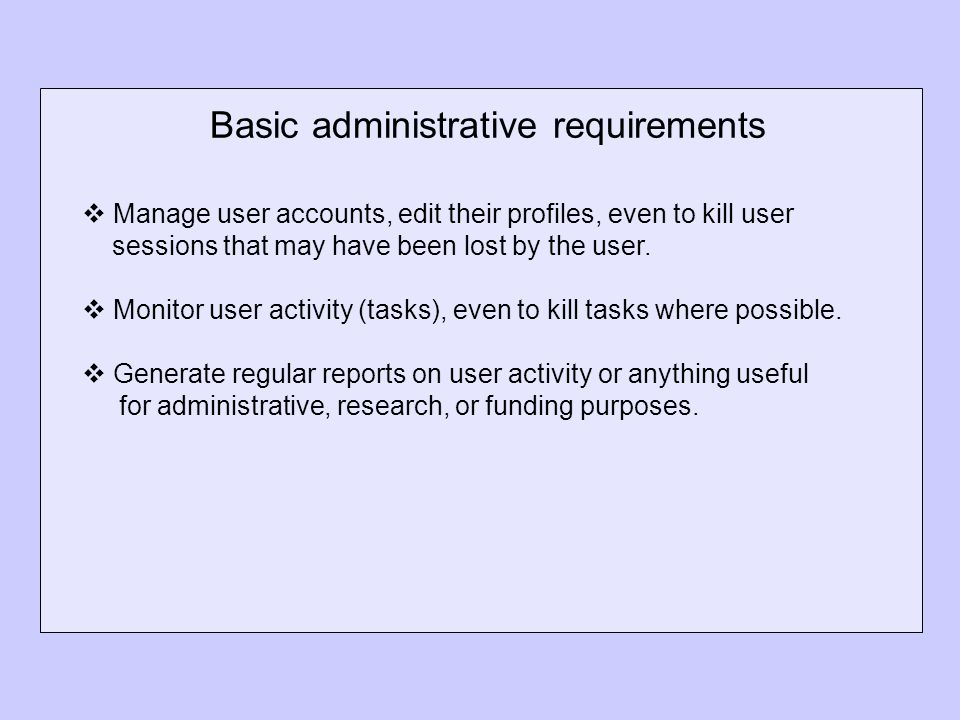 Basic administrative requirements

❖ Manage user accounts, edit their profiles, even to kill user sessions that may have been lost by the user.

❖ Monitor user activity (tasks), even to kill tasks where possible.

❖ Generate regular reports on user activity or anything useful for administrative, research, or funding purposes.